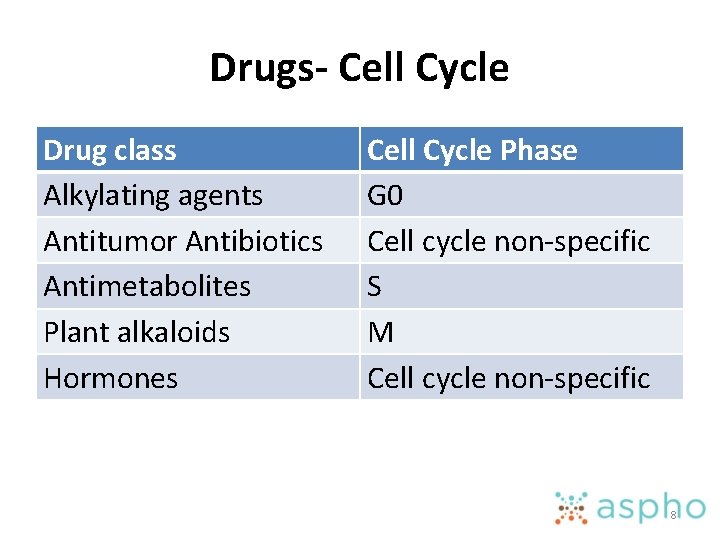 Drugs- Cell Cycle

| Drug class | Cell Cycle Phase |
|---|---|
| Alkylating agents | G0 |
| Antitumor Antibiotics | Cell cycle non-specific |
| Antimetabolites | S |
| Plant alkaloids | M |
| Hormones | Cell cycle non-specific |

aspho

8